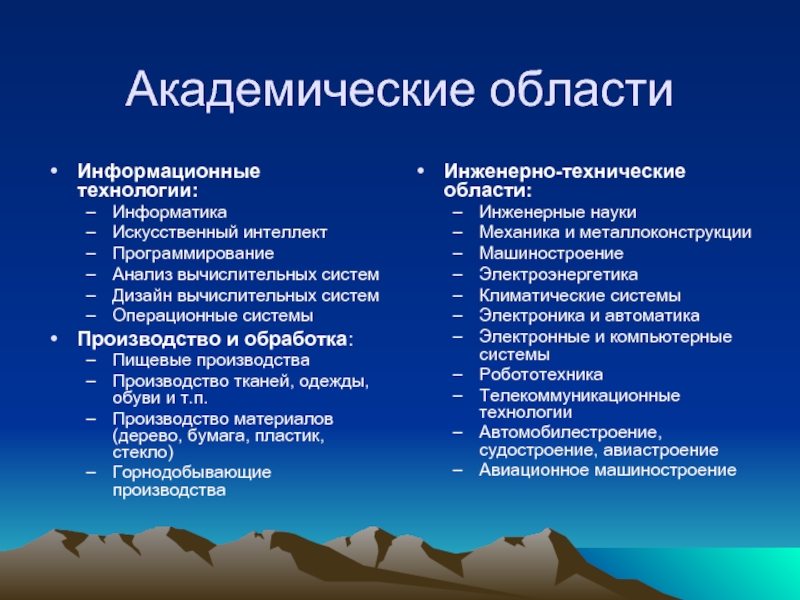 Академические области

• Информационные технологии:
– Информатика
– Искусственный интеллект
– Программирование
– Анализ вычислительных систем
– Дизайн вычислительных систем
– Операционные системы

• Производство и обработка:
– Пищевые производства
– Производство тканей, одежды, обуви и т.п.
– Производство материалов (дерево, бумага, пластик, стекло)
– Горнодобывающие производства

• Инженерно-технические области:
– Инженерные науки
– Механика и металлоконструкции
– Машиностроение
– Электроэнергетика
– Климатические системы
– Электроника и автоматика
– Электронные и компьютерные системы
– Робототехника
– Телекоммуникационные технологии
– Автомобилестроение, судостроение, авиастроение
– Авиационное машиностроение